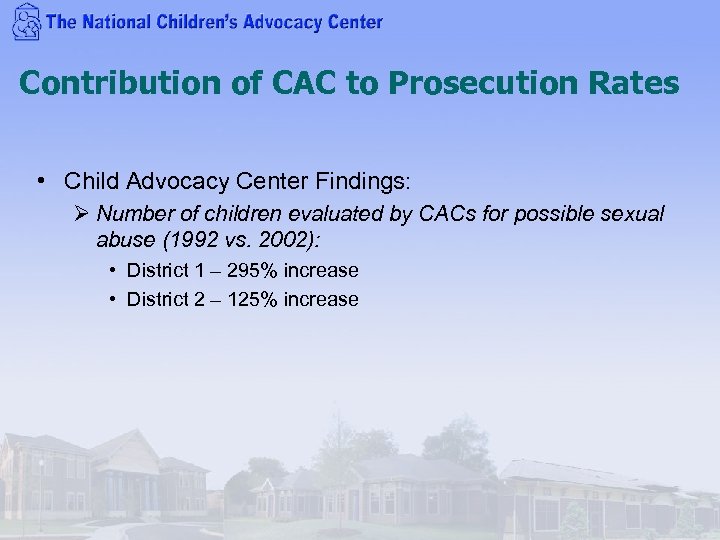 The National Children's Advocacy Center

Contribution of CAC to Prosecution Rates

• Child Advocacy Center Findings:

➢ Number of children evaluated by CACs for possible sexual abuse (1992 vs. 2002):

• District 1 – 295% increase

• District 2 – 125% increase